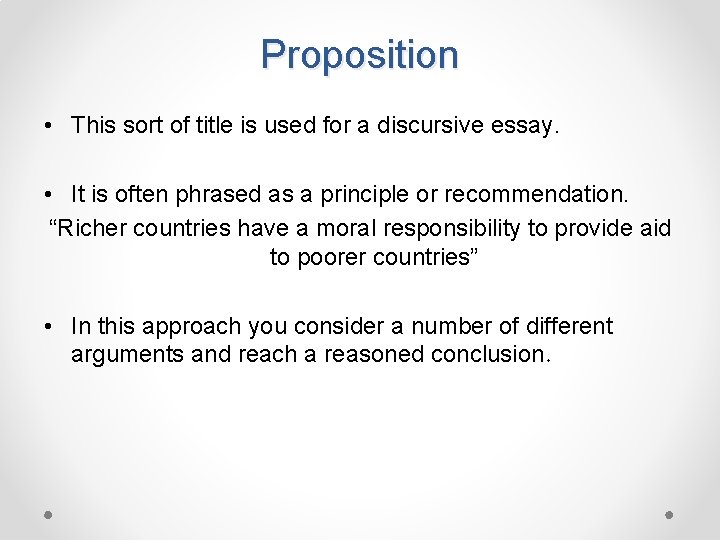 Proposition

• This sort of title is used for a discursive essay.

• It is often phrased as a principle or recommendation.

“Richer countries have a moral responsibility to provide aid to poorer countries”

• In this approach you consider a number of different arguments and reach a reasoned conclusion.